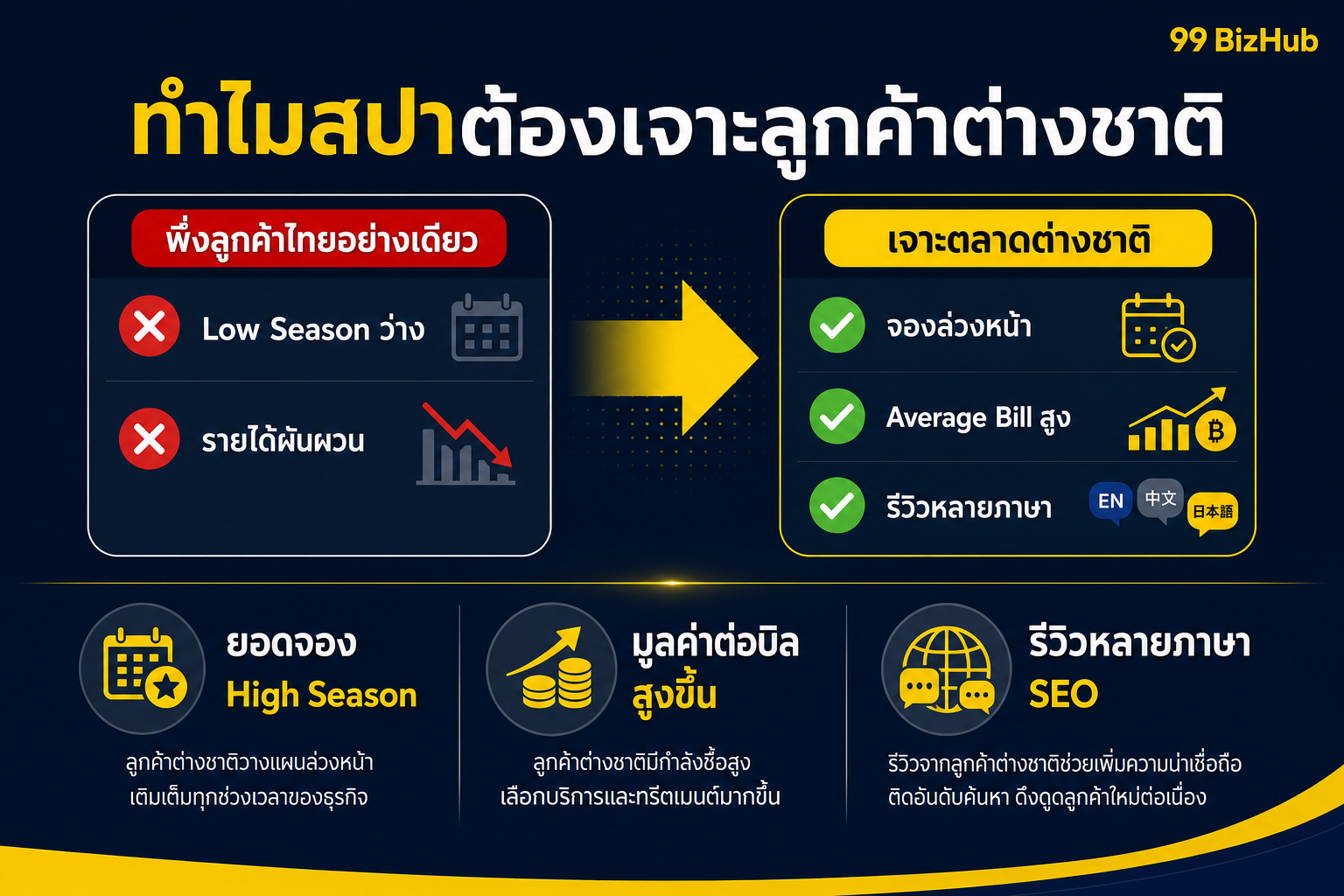 99 BizHub

ทำไมสปาต้องเจาะลูกค้าต่างชาติ

พึ่งลูกค้าไทยอย่างเดียว

Low Season ว่าง

รายได้ผันผวน

เจาะตลาดต่างชาติ

จองล่วงหน้า

Average Bill สูง

รีวิวหลายภาษา

EN 中文 日本語

ยอดจอง
High Season

ลูกค้าต่างชาติวางแผนล่วงหน้า เติมเต็มทุกช่วงเวลาของธุรกิจ

มูลค่าต่อบิล
สูงขึ้น

ลูกค้าต่างชาติมีกำลังซื้อสูง เลือกบริการและทรีตเมนต์มากขึ้น

รีวิวหลายภาษา
SEO

รีวิวจากลูกค้าต่างชาติช่วยเพิ่มความน่าเชื่อถือ ติดอันดับค้นหา ดึงดูดลูกค้าใหม่ต่อเนื่อง